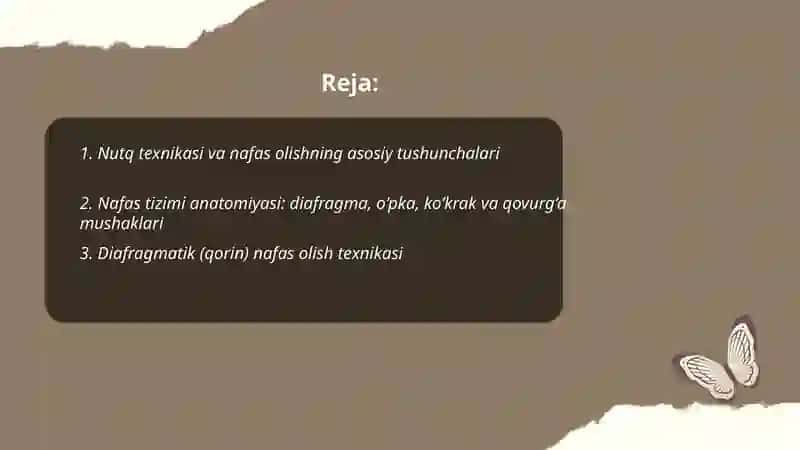 Reja:

1. Nutq texnikasi va nafas olishning asosiy tushunchalari

2. Nafas tizimi anatomiyasi: diafragma, o'pka, ko'krak va qovurg'a mushaklari

3. Diafragmatik (qorin) nafas olish texnikasi